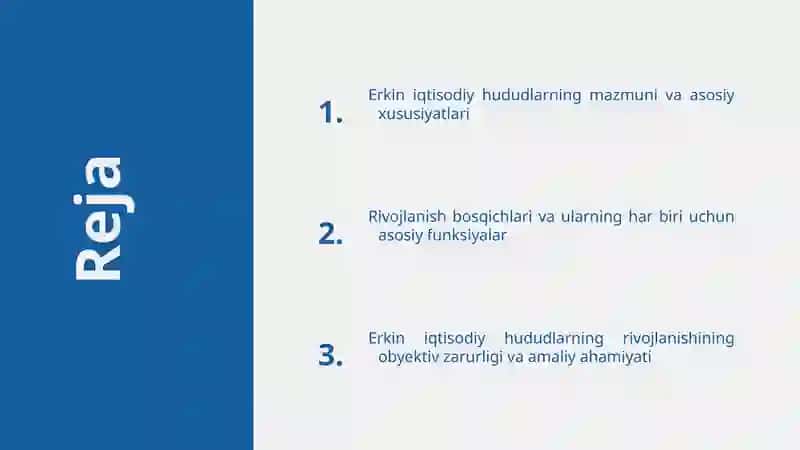 Reja

1. Erkin iqtisodiy hududlarning mazmuni va asosiy xususiyatlari

2. Rivojlanish bosqichlari va ularning har biri uchun asosiy funksiyalar

3. Erkin iqtisodiy hududlarning rivojlanishining obyektiv zarurligi va amaliy ahamiyati